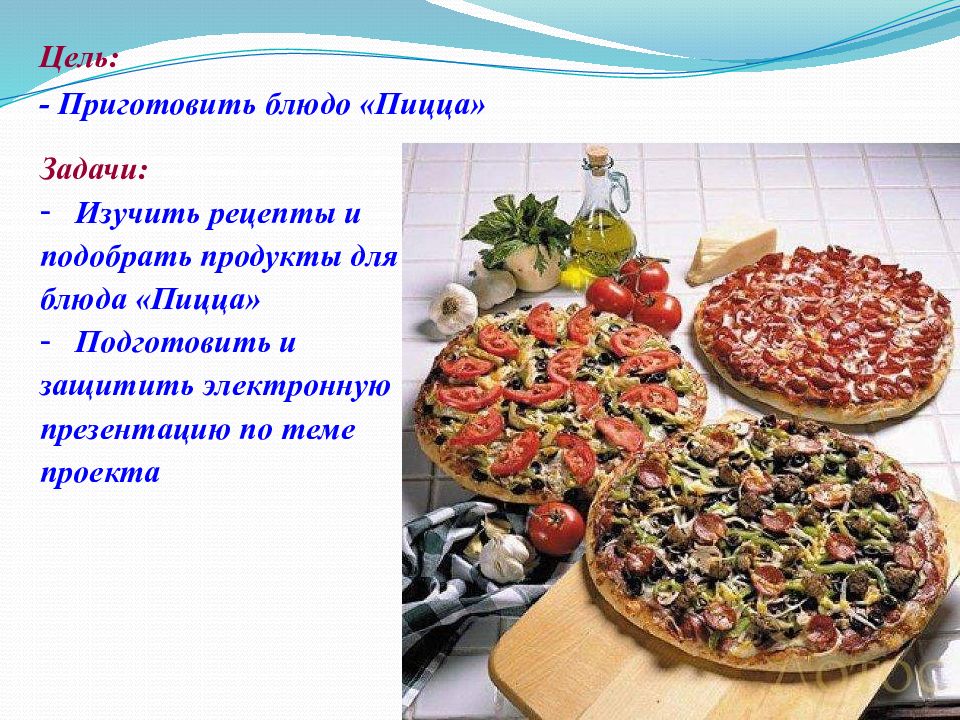 Цель:
- Приготовить блюдо «Пицца»

Задачи:
- Изучить рецепты и подобрать продукты для блюда «Пицца»
- Подготовить и защитить электронную презентацию по теме проекта